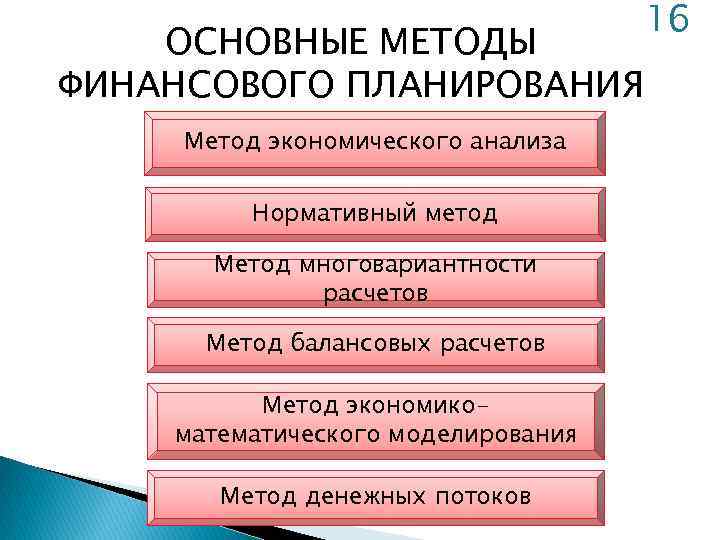 16

ОСНОВНЫЕ МЕТОДЫ ФИНАНСОВОГО ПЛАНИРОВАНИЯ

Метод экономического анализа

Нормативный метод

Метод многовариантности расчетов

Метод балансовых расчетов

Метод экономико-математического моделирования

Метод денежных потоков